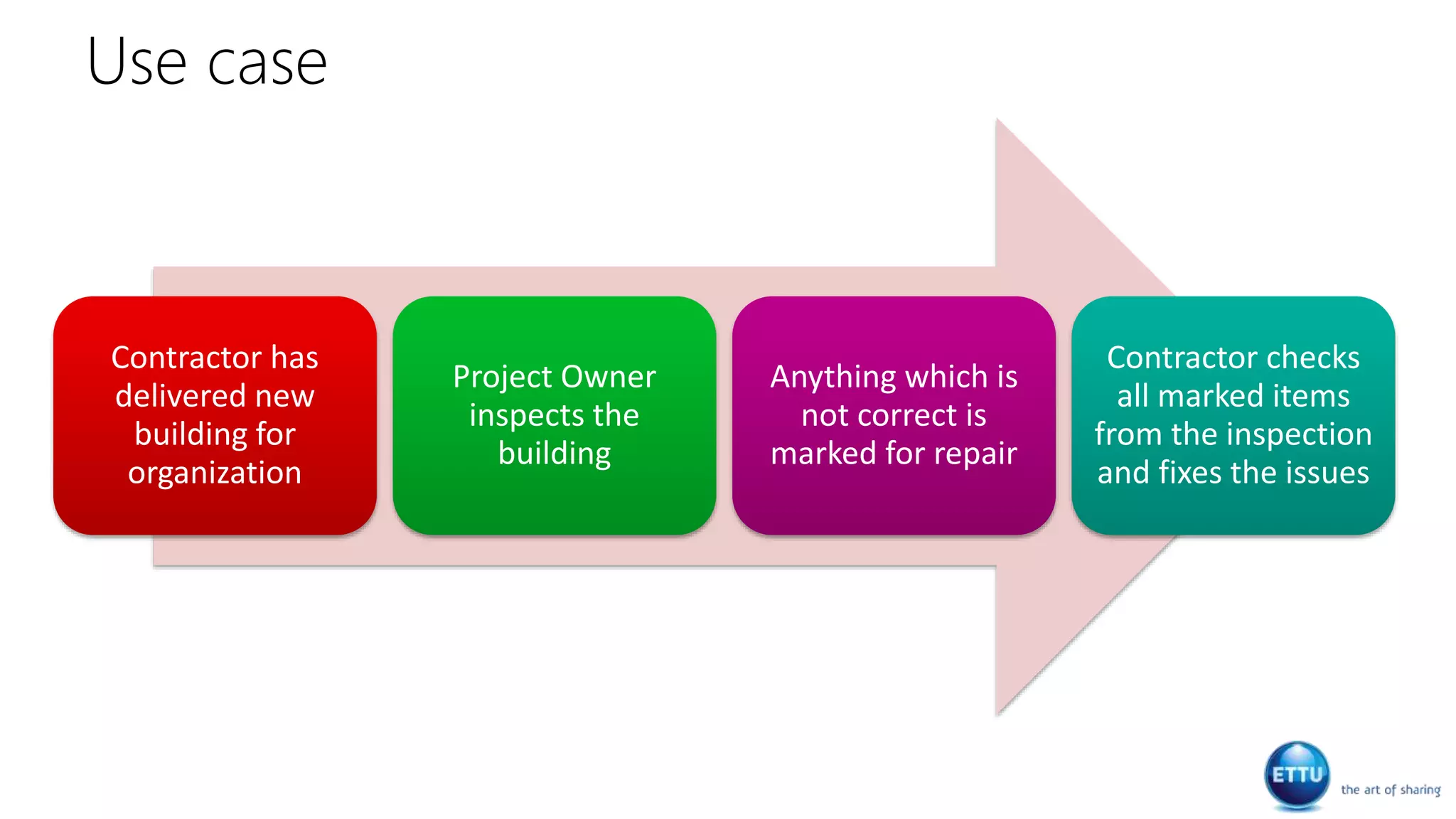 Use case

Contractor has delivered new building for organization

Project Owner inspects the building

Anything which is not correct is marked for repair

Contractor checks all marked items from the inspection and fixes the issues

ETTU the art of sharing